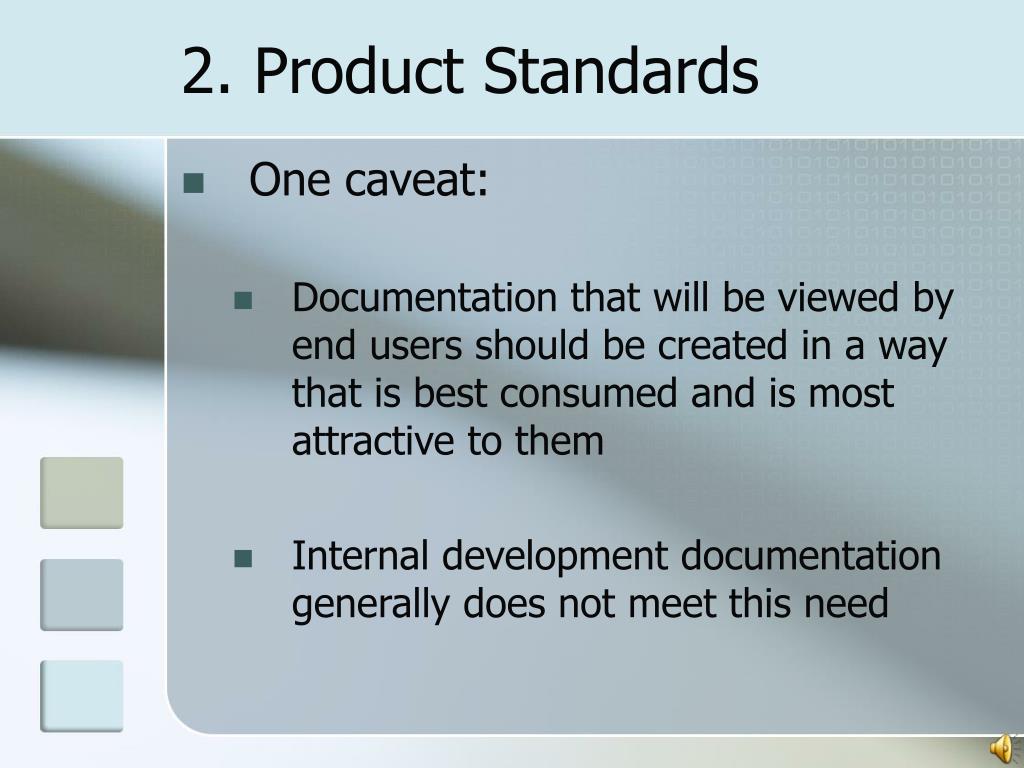 2. Product Standards

One caveat:

Documentation that will be viewed by end users should be created in a way that is best consumed and is most attractive to them

Internal development documentation generally does not meet this need